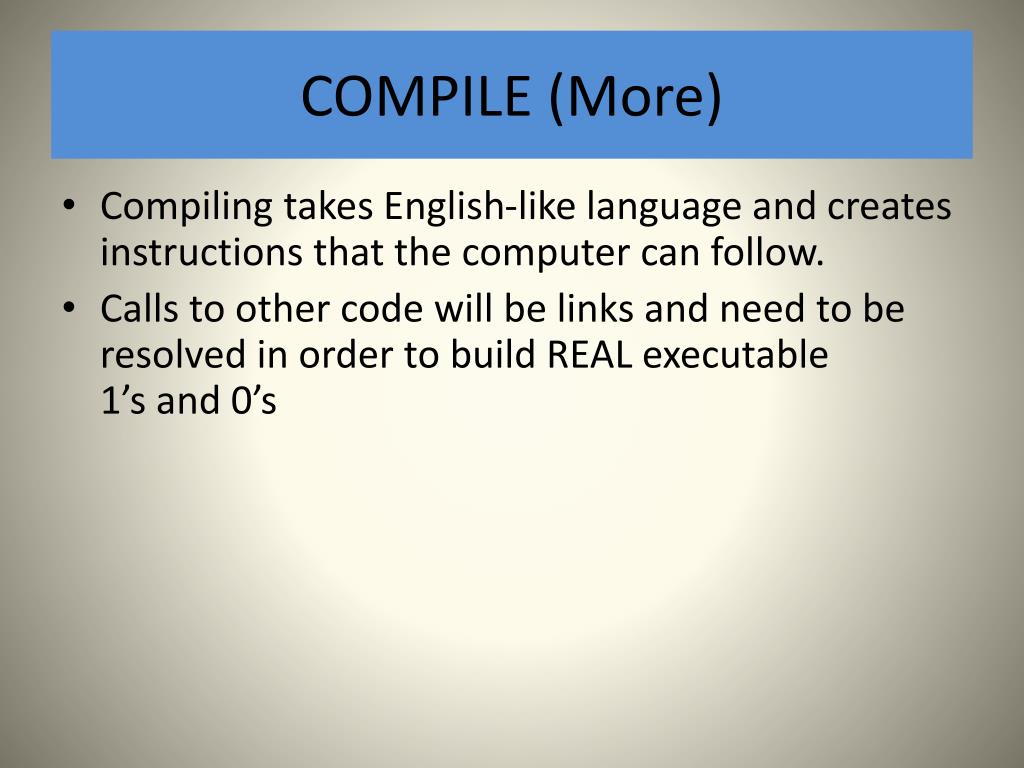 COMPILE (More)

• Compiling takes English-like language and creates instructions that the computer can follow.
• Calls to other code will be links and need to be resolved in order to build REAL executable 1’s and 0’s